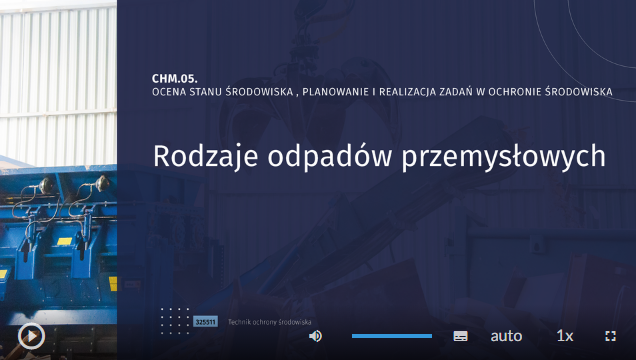 CHM.05.
OCENA STANU ŚRODOWISKA , PLANOWANIE I REALIZACJA ZADAŃ W OCHRONIE ŚRODOWISKA

Rodzaje odpadów przemysłowych

325511 Technik ochrony środowiska

auto 1x